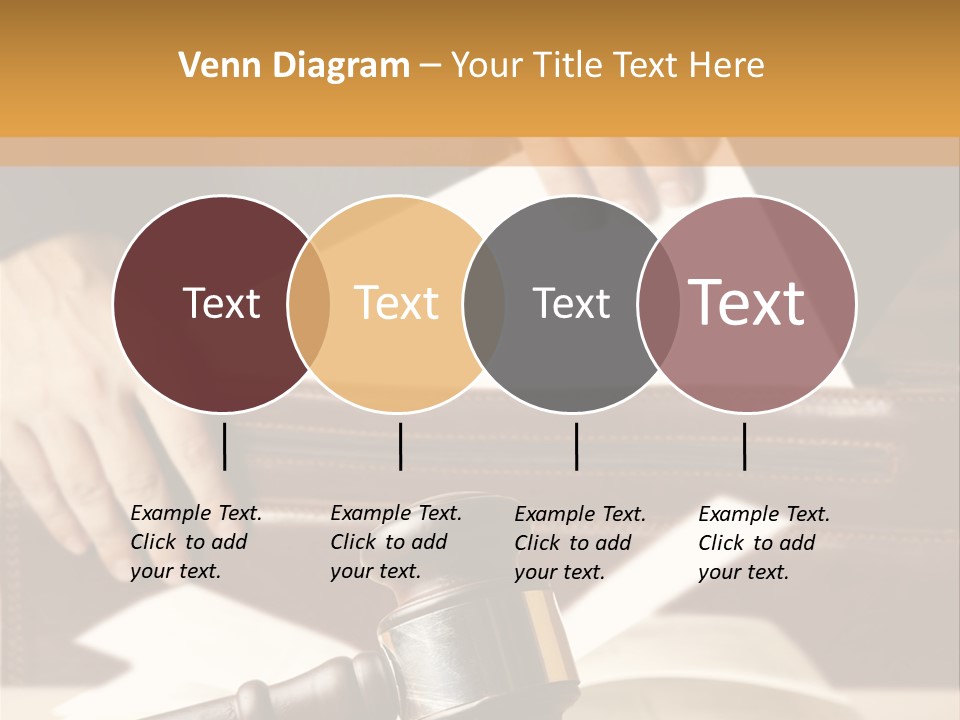 Venn Diagram – Your Title Text Here

Text

Text

Text

Text

Example Text. Click to add your text.

Example Text. Click to add your text.

Example Text. Click to add your text.

Example Text. Click to add your text.